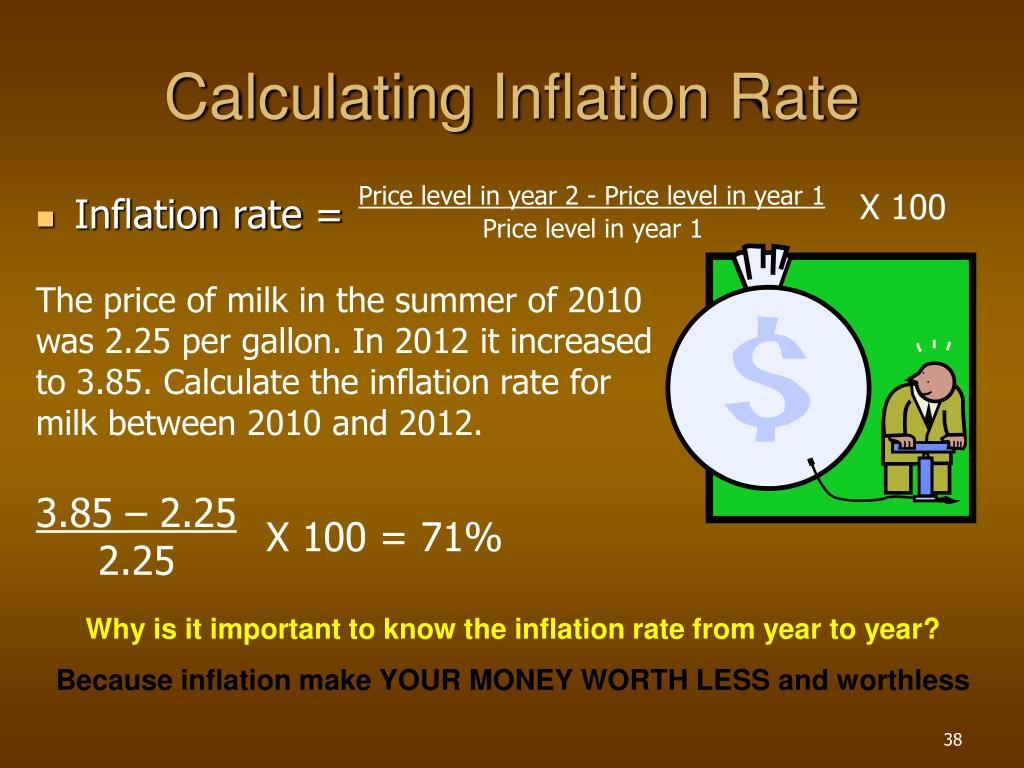 Calculating Inflation Rate

Inflation rate = $\frac{\text{Price level in year 2 - Price level in year 1}}{\text{Price level in year 1}}$ X 100

The price of milk in the summer of 2010 was 2.25 per gallon. In 2012 it increased to 3.85. Calculate the inflation rate for milk between 2010 and 2012.

$\frac{3.85 – 2.25}{2.25}$ X 100 = 71%

$

Why is it important to know the inflation rate from year to year?

Because inflation make YOUR MONEY WORTH LESS and worthless

38